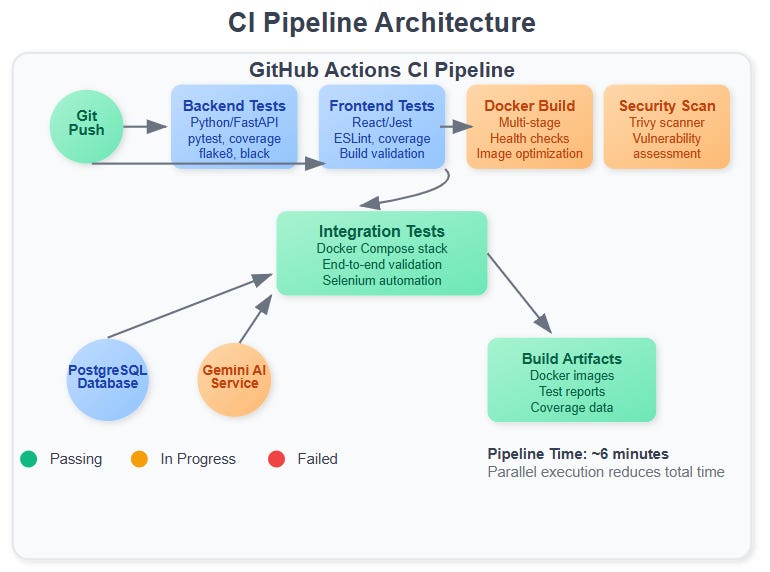 CI Pipeline Architecture

GitHub Actions CI Pipeline

Git Push

Backend Tests
Python/FastAPI
pytest, coverage
flake8, black

Frontend Tests
React/Jest
ESLint, coverage
Build validation

Docker Build
Multi-stage
Health checks
Image optimization

Security Scan
Trivy scanner
Vulnerability
assessment

Integration Tests
Docker Compose stack
End-to-end validation
Selenium automation

PostgreSQL Database

Gemini AI Service

Build Artifacts
Docker images
Test reports
Coverage data

Passing
In Progress
Failed

Pipeline Time: ~6 minutes
Parallel execution reduces total time